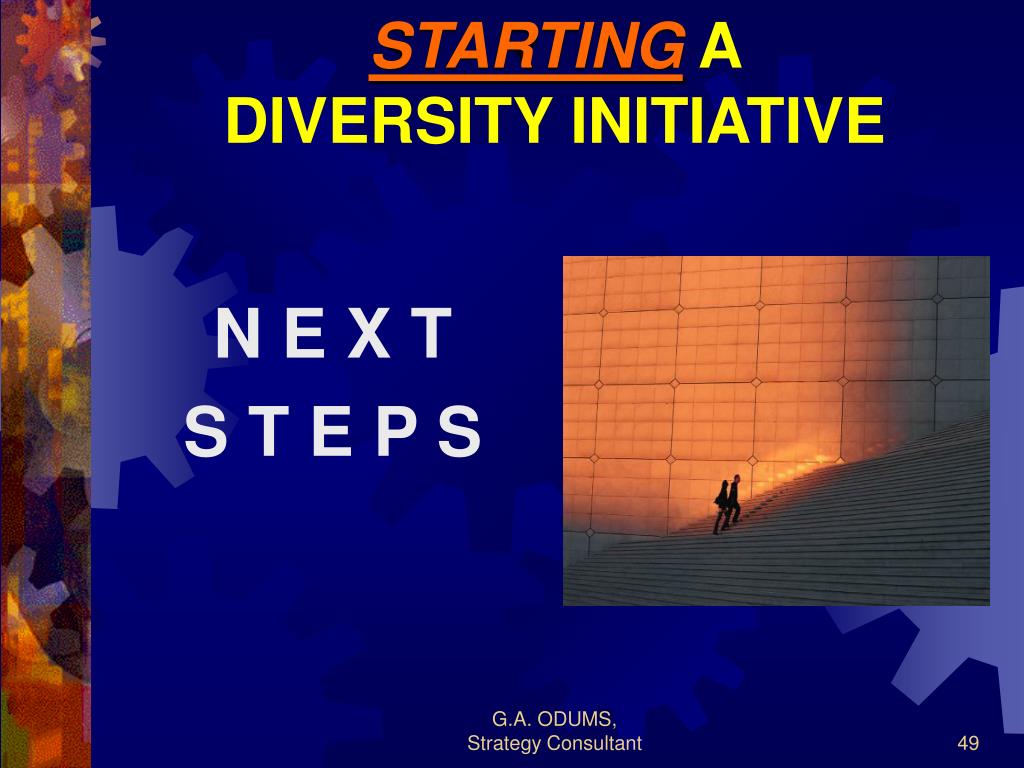 STARTING A DIVERSITY INITIATIVE

N E X T
S T E P S

G.A. ODUMS,
Strategy Consultant

49